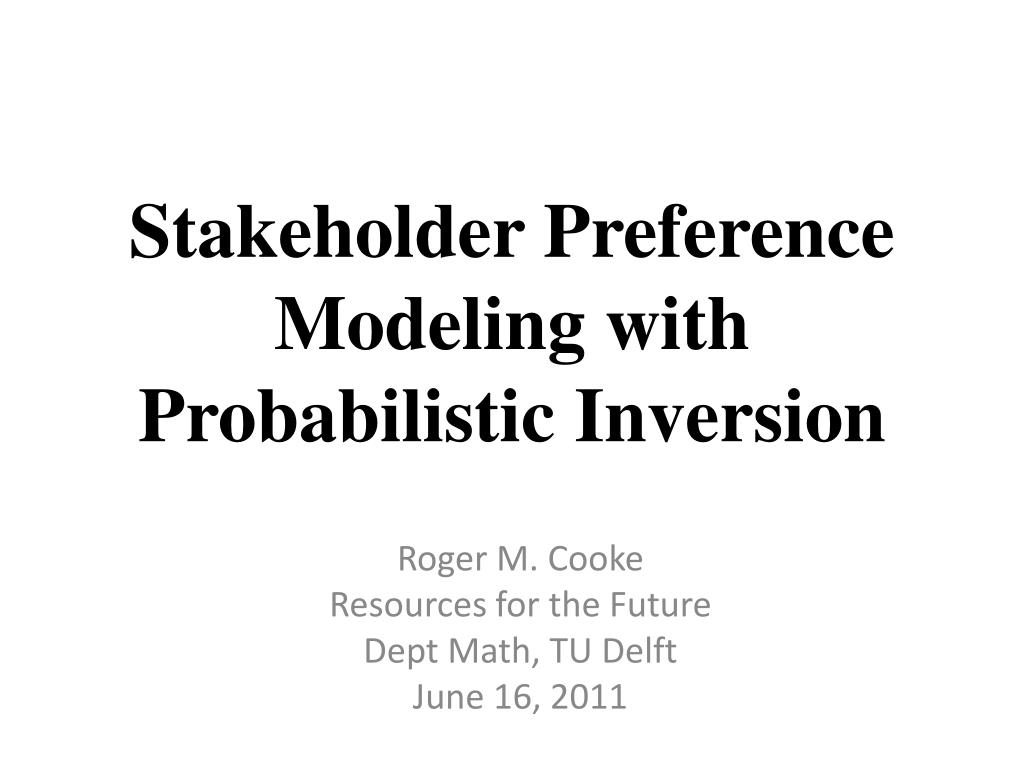 Stakeholder Preference Modeling with Probabilistic Inversion

Roger M. Cooke
Resources for the Future
Dept Math, TU Delft
June 16, 2011